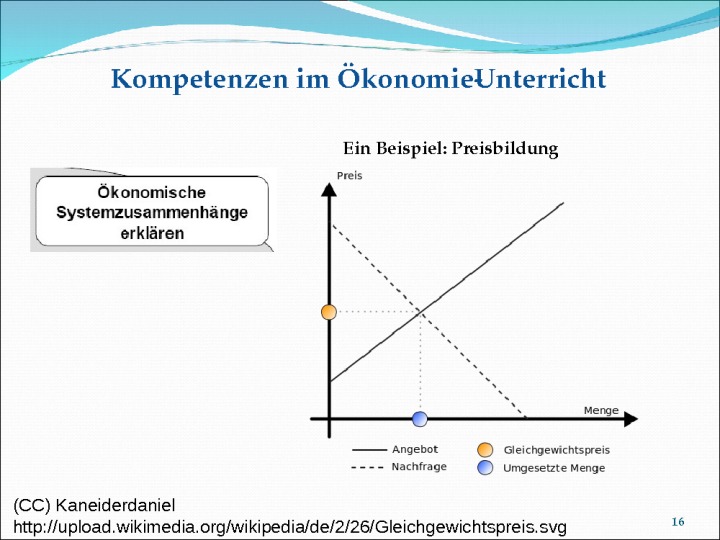 Kompetenzen im Ökonomie-Unterricht

Ökonomische Systemzusammenhänge erklären

Ein Beispiel: Preisbildung

Preis

Menge

Angebot
Nachfrage
Gleichgewichtspreis
Umgesetzte Menge

(CC) Kaneiderdaniel
http://upload.wikimedia.org/wikipedia/de/2/26/Gleichgewichtspreis.svg

16